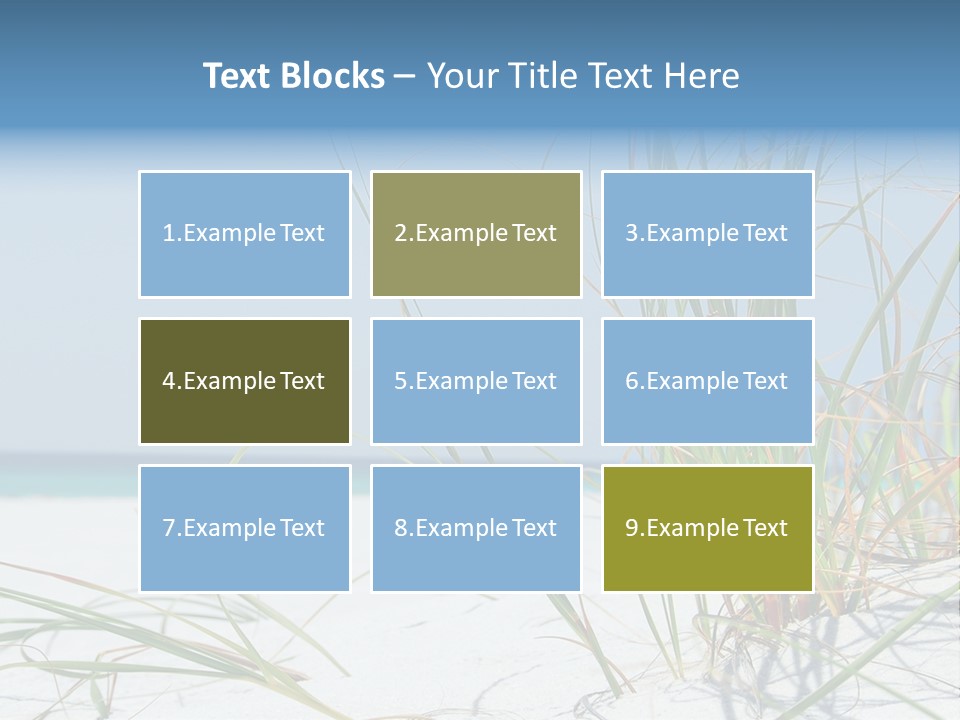 Text Blocks – Your Title Text Here

1.Example Text

2.Example Text

3.Example Text

4.Example Text

5.Example Text

6.Example Text

7.Example Text

8.Example Text

9.Example Text